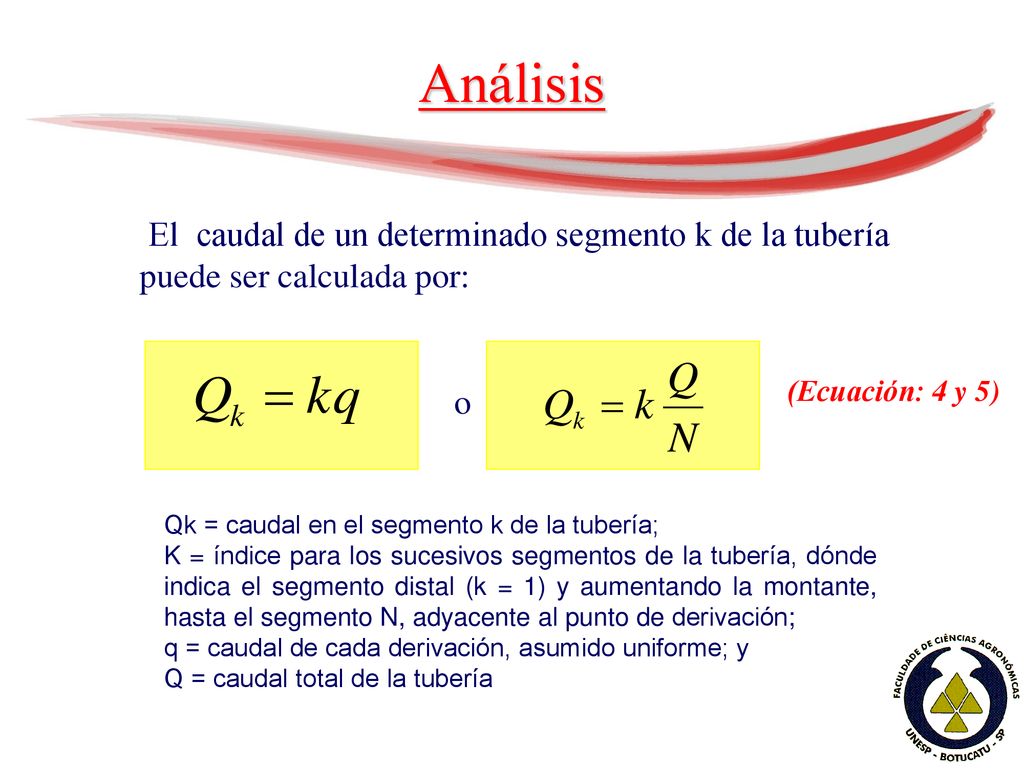 Análisis

El caudal de un determinado segmento k de la tubería puede ser calculada por:

$Q_k = kq$

o

$Q_k = k\frac{Q}{N}$

(Ecuación: 4 y 5)

Qk = caudal en el segmento k de la tubería;
K = índice para los sucesivos segmentos de la tubería, dónde indica el segmento distal (k = 1) y aumentando la montante, hasta el segmento N, adyacente al punto de derivación;
q = caudal de cada derivación, asumido uniforme; y
Q = caudal total de la tubería

FACULDADE DE CIÊNCIAS AGRONÔMICAS
UNESP - BOTUCATU - SP